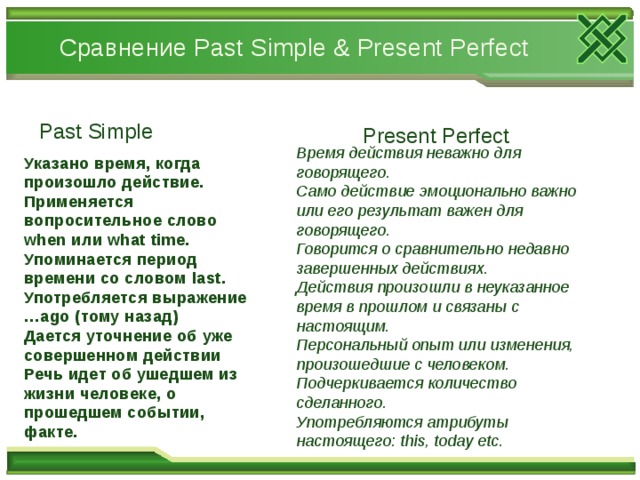 Сравнение Past Simple & Present Perfect

Past Simple

Указано время, когда произошло действие.
Применяется вопросительное слово when или what time.
Упоминается период времени со словом last.
Употребляется выражение …ago (тому назад)
Дается уточнение об уже совершенном действии
Речь идет об ушедшем из жизни человеке, о прошедшем событии, факте.

Present Perfect

Время действия неважно для говорящего.
Само действие эмоционально важно или его результат важен для говорящего.
Говорится о сравнительно недавно завершенных действиях.
Действия произошли в неуказанное время в прошлом и связаны с настоящим.
Персональный опыт или изменения, произошедшие с человеком.
Подчеркивается количество сделанного.
Употребляются атрибуты настоящего: this, today etc.